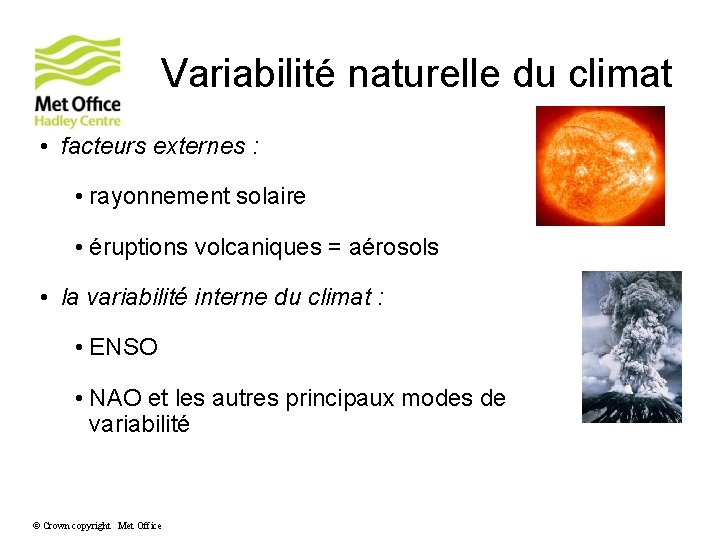 Met Office
Hadley Centre

Variabilité naturelle du climat

• facteurs externes :

• rayonnement solaire

• éruptions volcaniques = aérosols

• la variabilité interne du climat :

• ENSO

• NAO et les autres principaux modes de variabilité

© Crown copyright Met Office